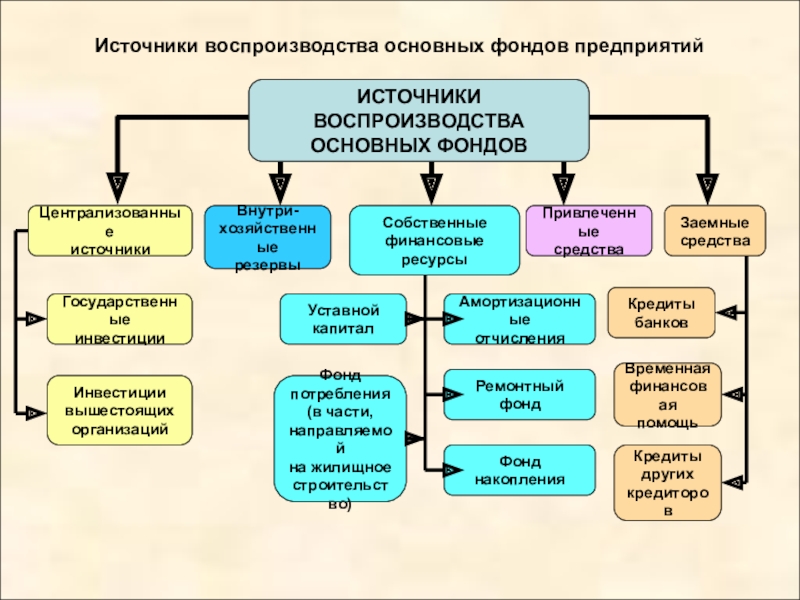 Источники воспроизводства основных фондов предприятий

ИСТОЧНИКИ ВОСПРОИЗВОДСТВА ОСНОВНЫХ ФОНДОВ

Централизованные источники

Внутри-хозяйственные резервы

Собственные финансовые ресурсы

Привлеченные средства

Заемные средства

Государственные инвестиции

Инвестиции вышестоящих организаций

Уставной капитал

Фонд потребления (в части, направляемой на жилищное строительство)

Амортизационные отчисления

Ремонтный фонд

Фонд накопления

Кредиты банков

Временная финансовая помощь

Кредиты других кредиторов